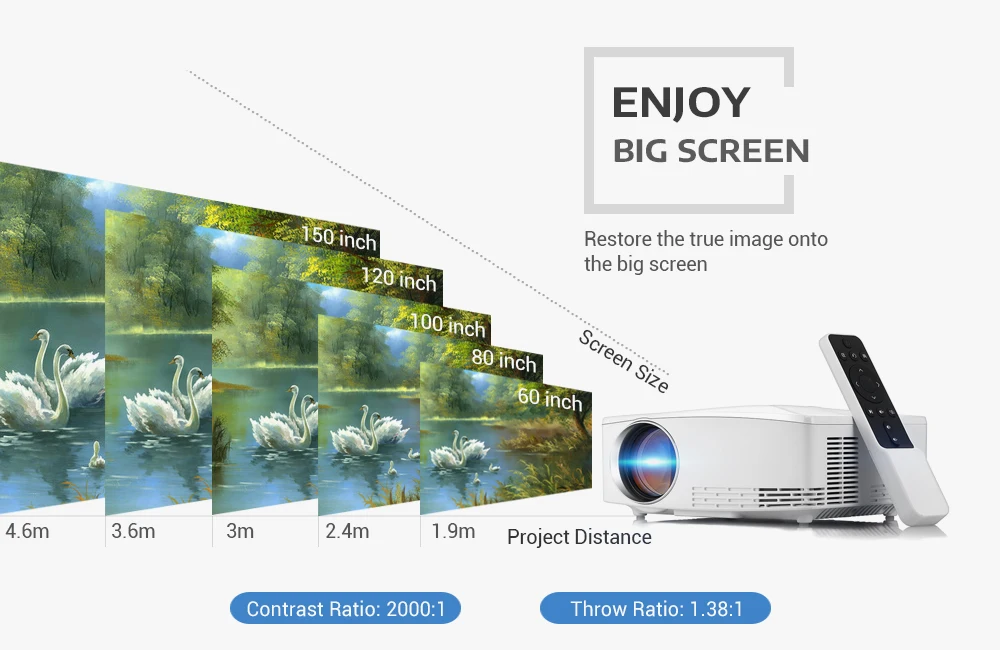 ENJOY
BIG SCREEN

Restore the true image onto the big screen

150 inch
120 inch
100 inch
80 inch
60 inch

Screen Size

4.6m
3.6m
3m
2.4m
1.9m
Project Distance

Contrast Ratio: 2000:1
Throw Ratio: 1.38:1